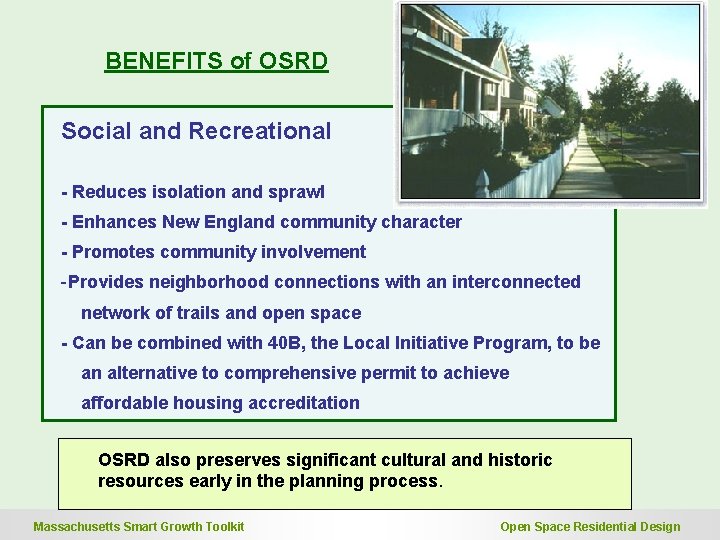 BENEFITS of OSRD

Social and Recreational

- Reduces isolation and sprawl

- Enhances New England community character

- Promotes community involvement

-Provides neighborhood connections with an interconnected network of trails and open space

- Can be combined with 40B, the Local Initiative Program, to be an alternative to comprehensive permit to achieve affordable housing accreditation

OSRD also preserves significant cultural and historic resources early in the planning process.

Massachusetts Smart Growth Toolkit

Open Space Residential Design